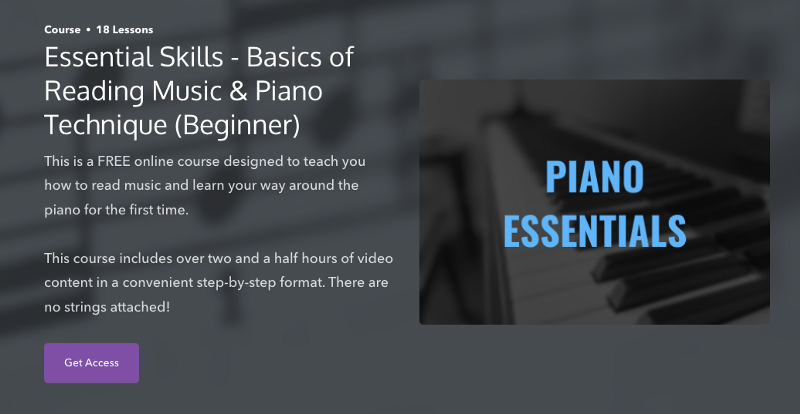 Course • 18 Lessons

Essential Skills - Basics of Reading Music & Piano Technique (Beginner)

This is a FREE online course designed to teach you how to read music and learn your way around the piano for the first time.

This course includes over two and a half hours of video content in a convenient step-by-step format. There are no strings attached!

Get Access

PIANO ESSENTIALS